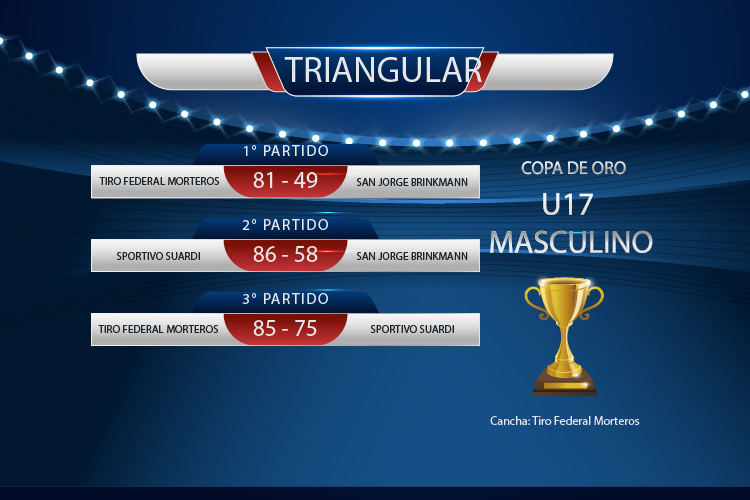 TRIANGULAR

1° PARTIDO
TIRO FEDERAL MORTEROS 81 - 49 SAN JORGE BRINKMANN

2° PARTIDO
SPORTIVO SUARDI 86 - 58 SAN JORGE BRINKMANN

3° PARTIDO
TIRO FEDERAL MORTEROS 85 - 75 SPORTIVO SUARDI

COPA DE ORO
U17
MASCULINO

Cancha: Tiro Federal Morteros